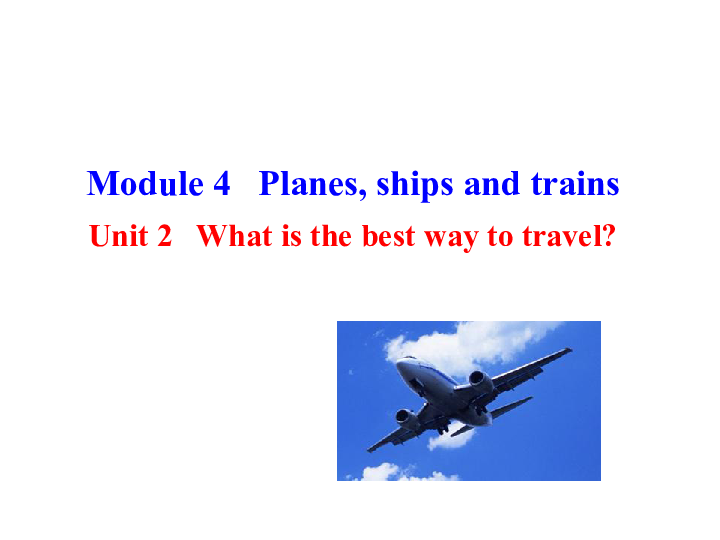 Module 4 Planes, ships and trains

Unit 2 What is the best way to travel?